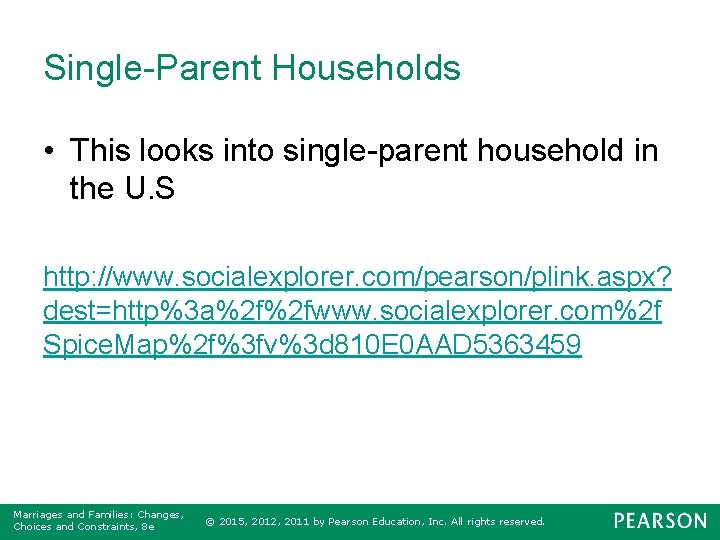 Single-Parent Households

• This looks into single-parent household in the U.S

http://www.socialexplorer.com/pearson/plink.aspx?dest=http%3a%2f%2fwww.socialexplorer.com%2fSpiceMap%2f%3fv%3d810E0AAD5363459

Marriages and Families: Changes, Choices and Constraints, 8e

© 2015, 2012, 2011 by Pearson Education, Inc. All rights reserved.

PEARSON